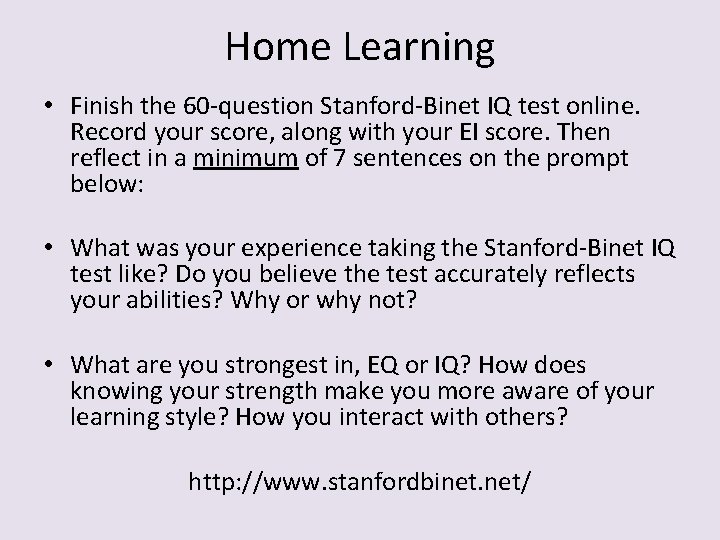 Home Learning

• Finish the 60-question Stanford-Binet IQ test online. Record your score, along with your EI score. Then reflect in a minimum of 7 sentences on the prompt below:

• What was your experience taking the Stanford-Binet IQ test like? Do you believe the test accurately reflects your abilities? Why or why not?

• What are you strongest in, EQ or IQ? How does knowing your strength make you more aware of your learning style? How you interact with others?

http://www.stanfordbinet.net/